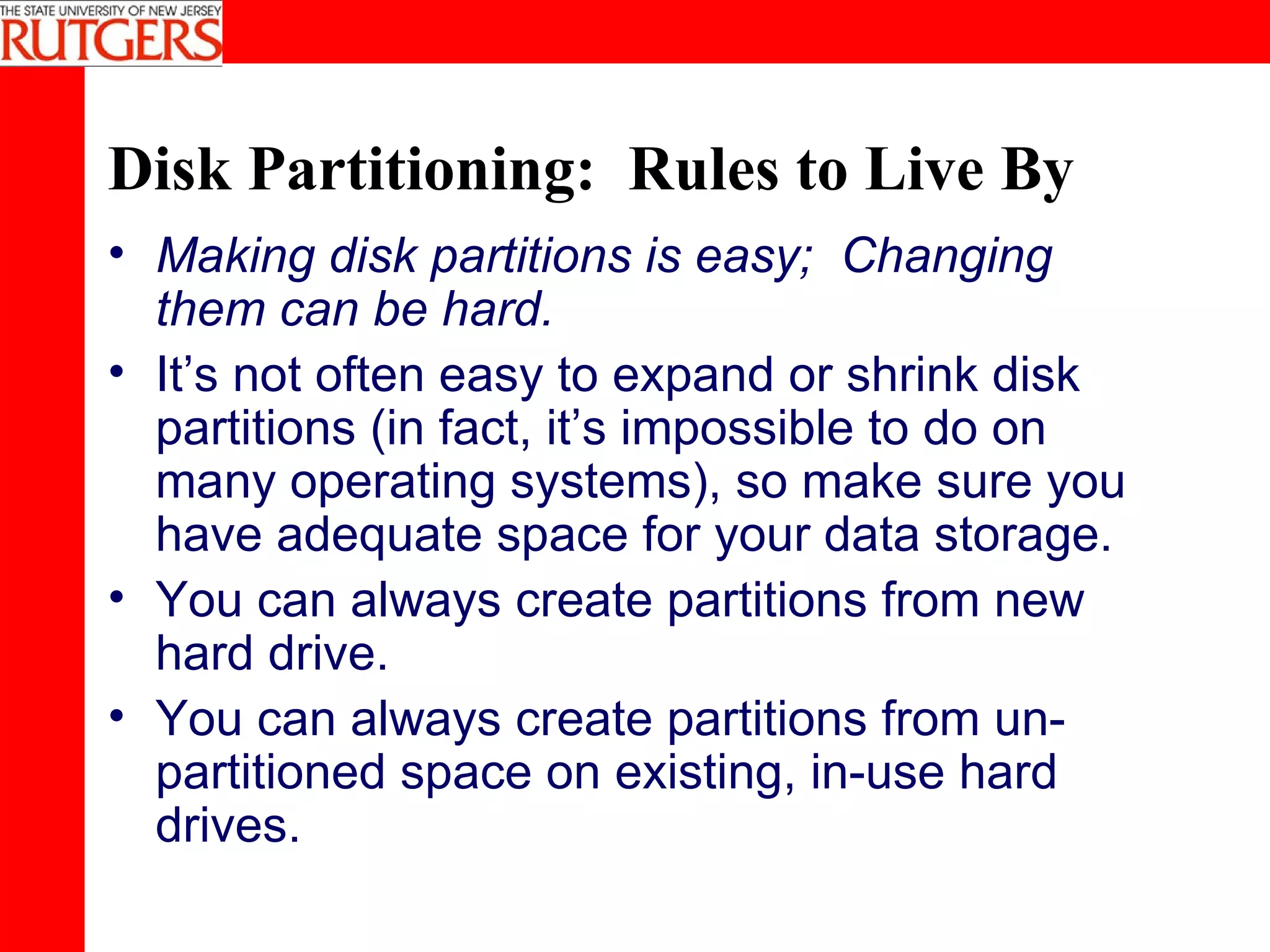 THE STATE UNIVERSITY OF NEW JERSEY
RUTGERS

Disk Partitioning: Rules to Live By

• Making disk partitions is easy; Changing them can be hard.
• It’s not often easy to expand or shrink disk partitions (in fact, it’s impossible to do on many operating systems), so make sure you have adequate space for your data storage.
• You can always create partitions from new hard drive.
• You can always create partitions from un-partitioned space on existing, in-use hard drives.